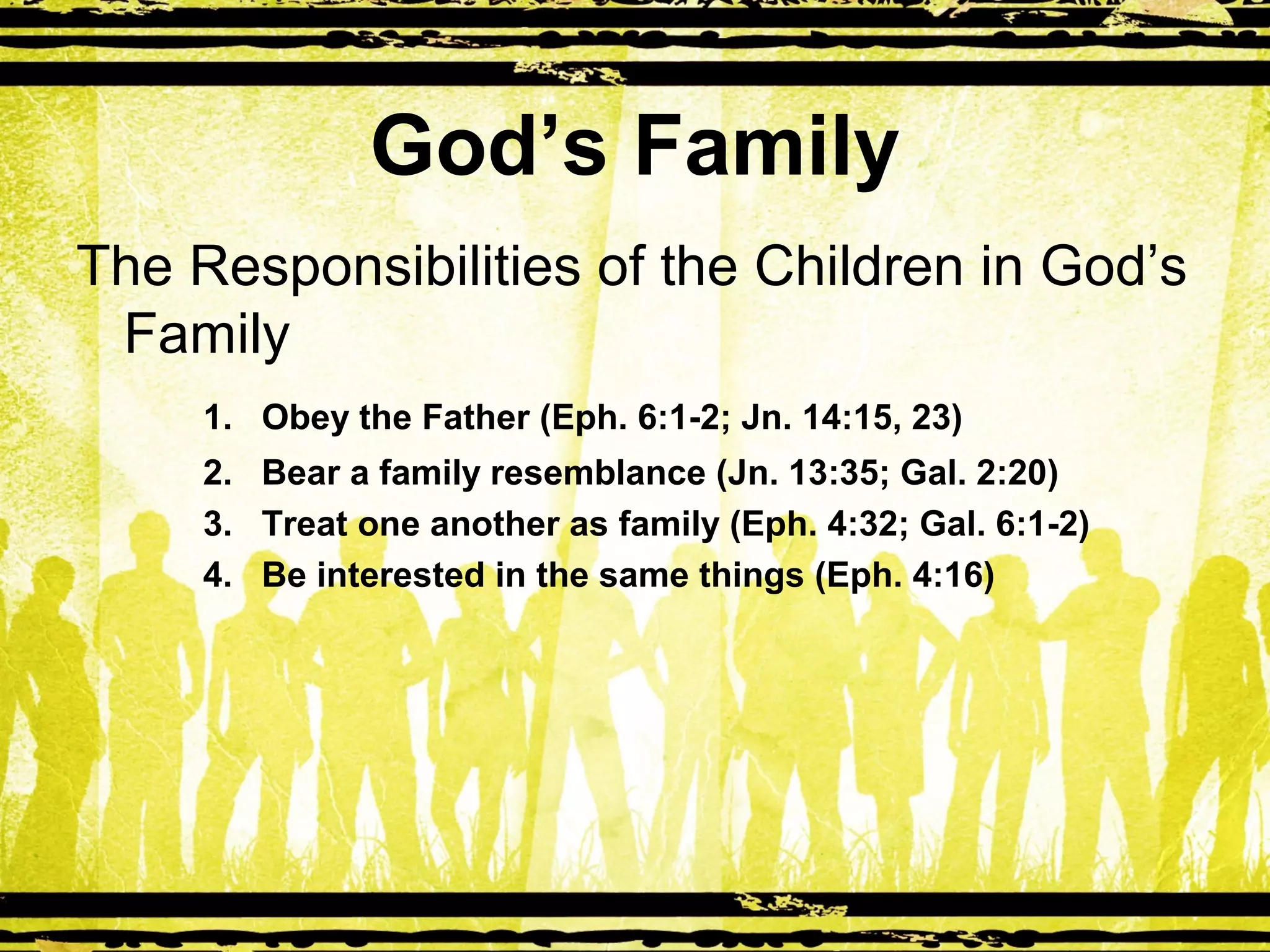 God’s Family

The Responsibilities of the Children in God’s Family

1. Obey the Father (Eph. 6:1-2; Jn. 14:15, 23)
2. Bear a family resemblance (Jn. 13:35; Gal. 2:20)
3. Treat one another as family (Eph. 4:32; Gal. 6:1-2)
4. Be interested in the same things (Eph. 4:16)